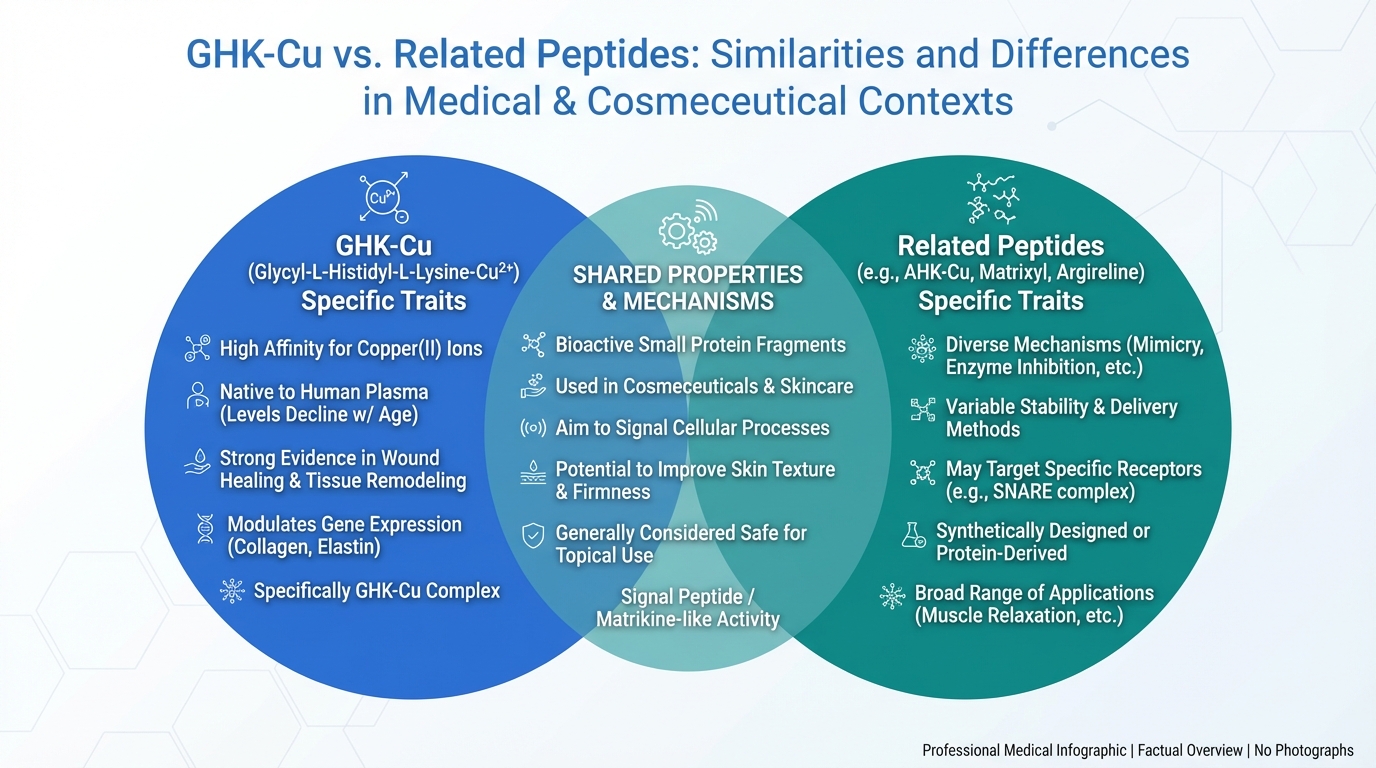 GHK-Cu vs. Related Peptides: Similarities and Differences in Medical & Cosmeceutical Contexts

$Cu^{2+}$

GHK-Cu
(Glycyl-L-Histidyl-L-Lysine-$Cu^{2+}$)
Specific Traits

High Affinity for Copper(II) Ions

Native to Human Plasma (Levels Decline w/ Age)

Strong Evidence in Wound Healing & Tissue Remodeling

Modulates Gene Expression (Collagen, Elastin)

Specifically GHK-Cu Complex

SHARED PROPERTIES & MECHANISMS

Bioactive Small Protein Fragments

Used in Cosmeceuticals & Skincare

Aim to Signal Cellular Processes

Potential to Improve Skin Texture & Firmness

Generally Considered Safe for Topical Use

Signal Peptide / Matrikine-like Activity

Related Peptides
(e.g., AHK-Cu, Matrixyl, Argireline)
Specific Traits

Diverse Mechanisms (Mimicry, Enzyme Inhibition, etc.)

Variable Stability & Delivery Methods

May Target Specific Receptors (e.g., SNARE complex)

Synthetically Designed or Protein-Derived

Broad Range of Applications (Muscle Relaxation, etc.)

Professional Medical Infographic | Factual Overview | No Photographs